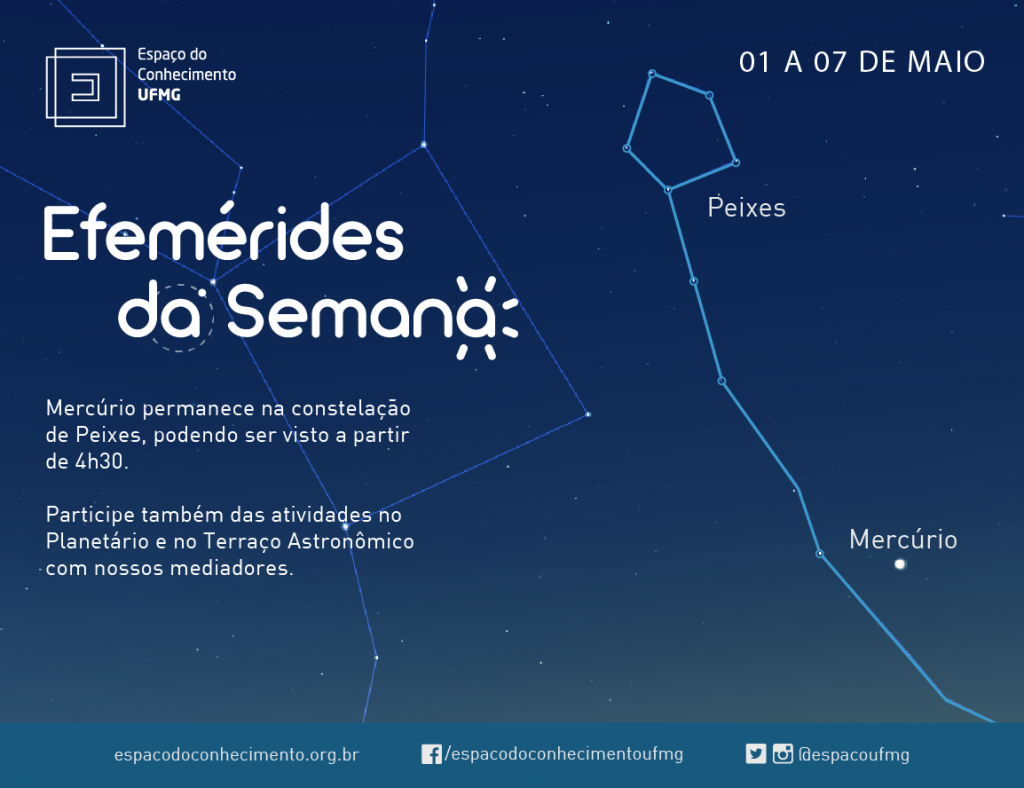 Espaço do Conhecimento UFMG

01 A 07 DE MAIO

Efemérides da Semana

Peixes

Mercúrio permanece na constelação de Peixes, podendo ser visto a partir de 4h30.

Participe também das atividades no Planetário e no Terraço Astronômico com nossos mediadores.

Mercúrio

espacodoconhecimento.org.br

/espacodoconhecimentoufmg

@espacoufmg